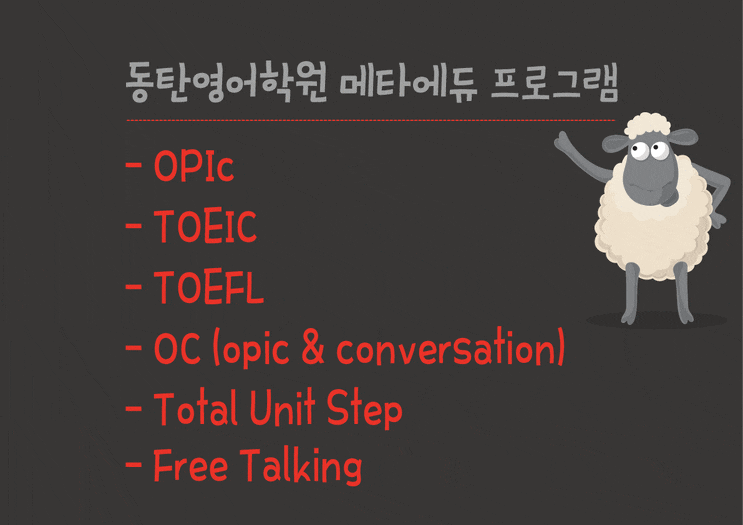 동탄영어학원 메타에듀 프로그램

- OPIc
- TOEIC
- TOEFL
- OC (opic & conversation)
- Total Unit Step
- Free Talking